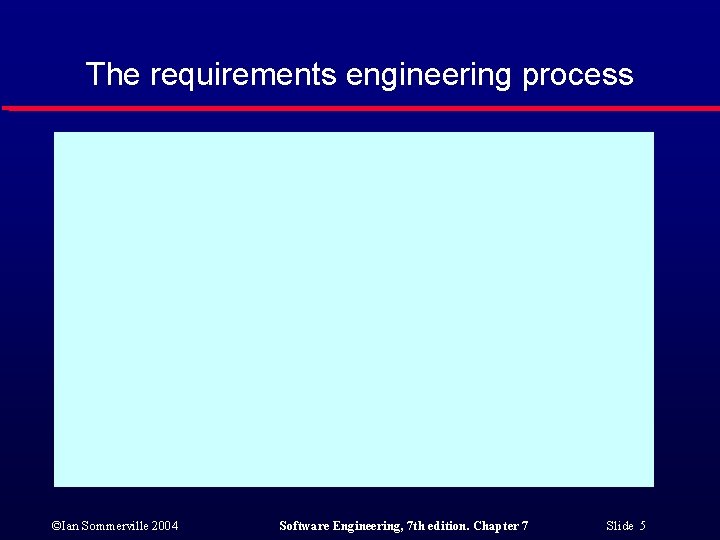 The requirements engineering process

©Ian Sommerville 2004

Software Engineering, 7th edition. Chapter 7

Slide 5